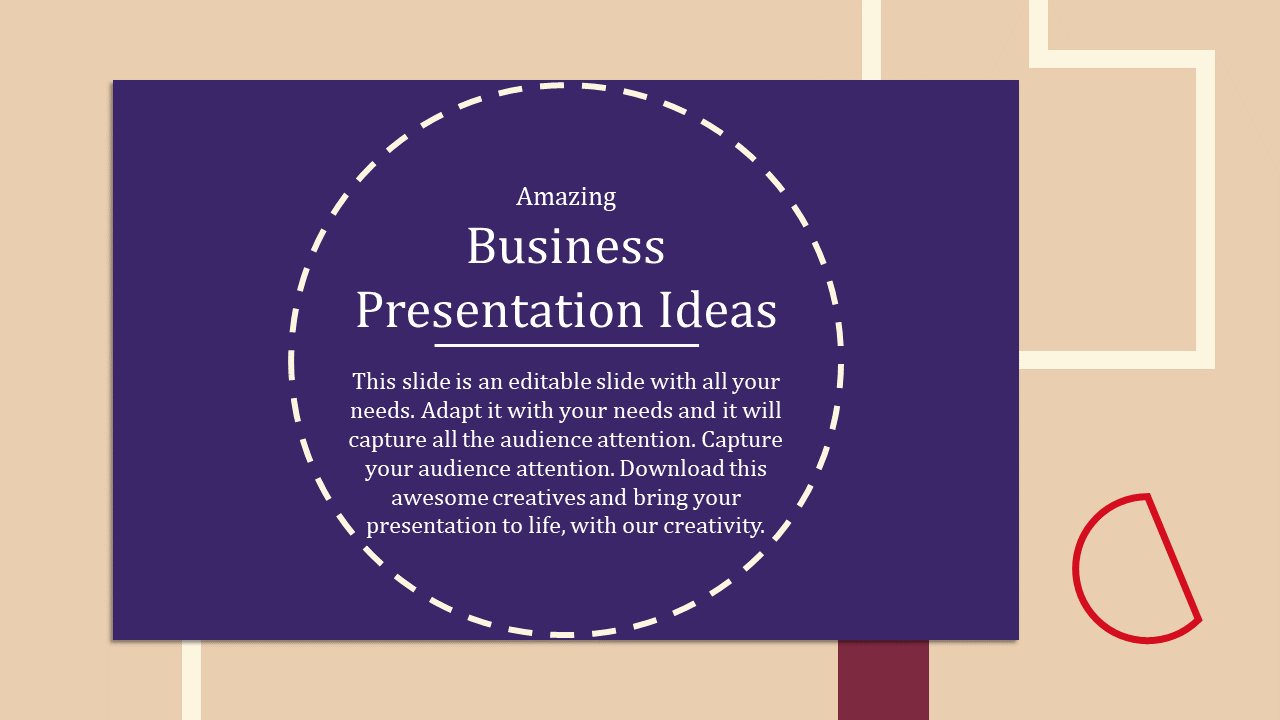 Amazing
Business
Presentation Ideas

This slide is an editable slide with all your needs. Adapt it with your needs and it will capture all the audience attention. Capture your audience attention. Download this awesome creatives and bring your presentation to life, with our creativity.